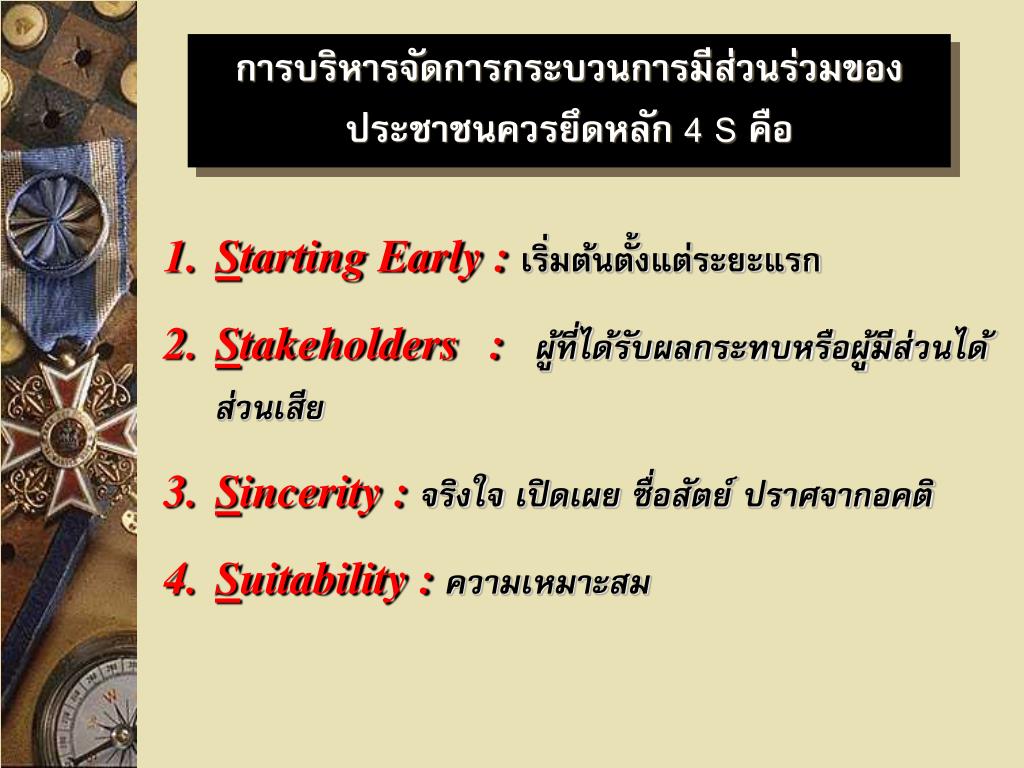 การบริหารจัดการกระบวนการมีส่วนร่วมของประชาชนควรยึดหลัก 4 S คือ

1. Starting Early : เริ่มต้นตั้งแต่ระยะแรก

2. Stakeholders : ผู้ที่ได้รับผลกระทบหรือผู้มีส่วนได้ส่วนเสีย

3. Sincerity : จริงใจ เปิดเผย ซื่อสัตย์ ปราศจากอคติ

4. Suitability : ความเหมาะสม